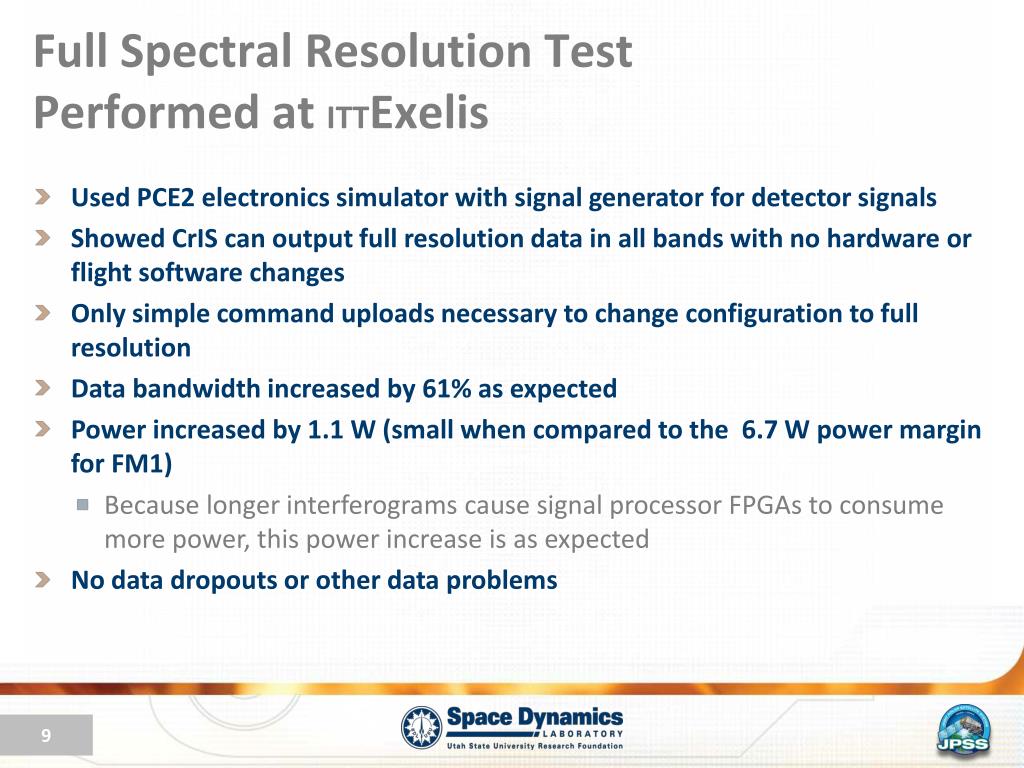 Full Spectral Resolution Test Performed at ITTExelis

Used PCE2 electronics simulator with signal generator for detector signals

Showed CrIS can output full resolution data in all bands with no hardware or flight software changes

Only simple command uploads necessary to change configuration to full resolution

Data bandwidth increased by 61% as expected

Power increased by 1.1 W (small when compared to the 6.7 W power margin for FM1)

Because longer interferograms cause signal processor FPGAs to consume more power, this power increase is as expected

No data dropouts or other data problems

9

Space Dynamics LABORATORY Utah State University Research Foundation

JPSS